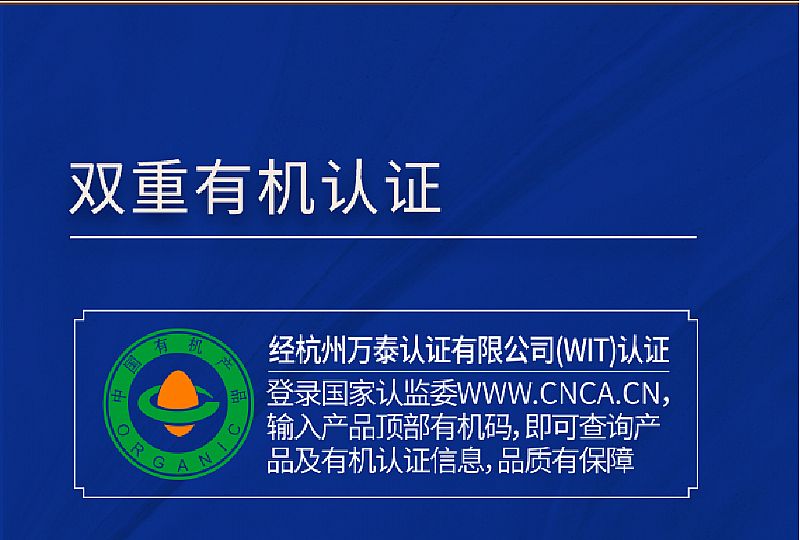 双重有机认证

中国有机产品
ORGANIC

经杭州万泰认证有限公司(WIT)认证

登录国家认监委WWW.CNCA.CN，输入产品顶部有机码，即可查询产品及有机认证信息，品质有保障